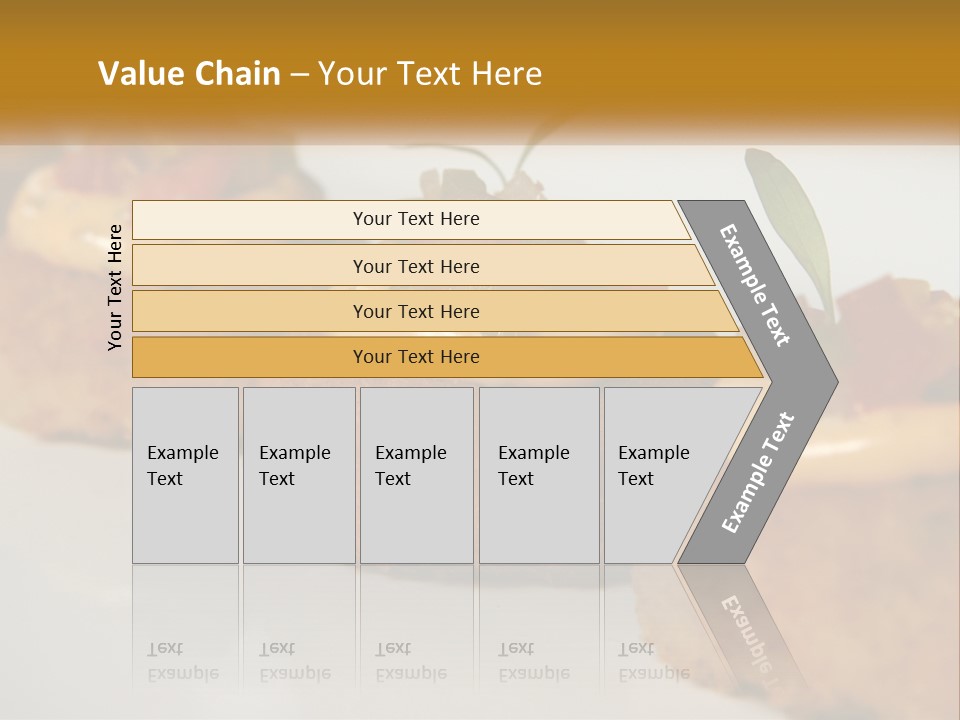 Value Chain – Your Text Here

Your Text Here

Your Text Here

Your Text Here

Your Text Here

Your Text Here

Example Text

Example Text

Example Text

Example Text

Example Text

Example Text

Example Text